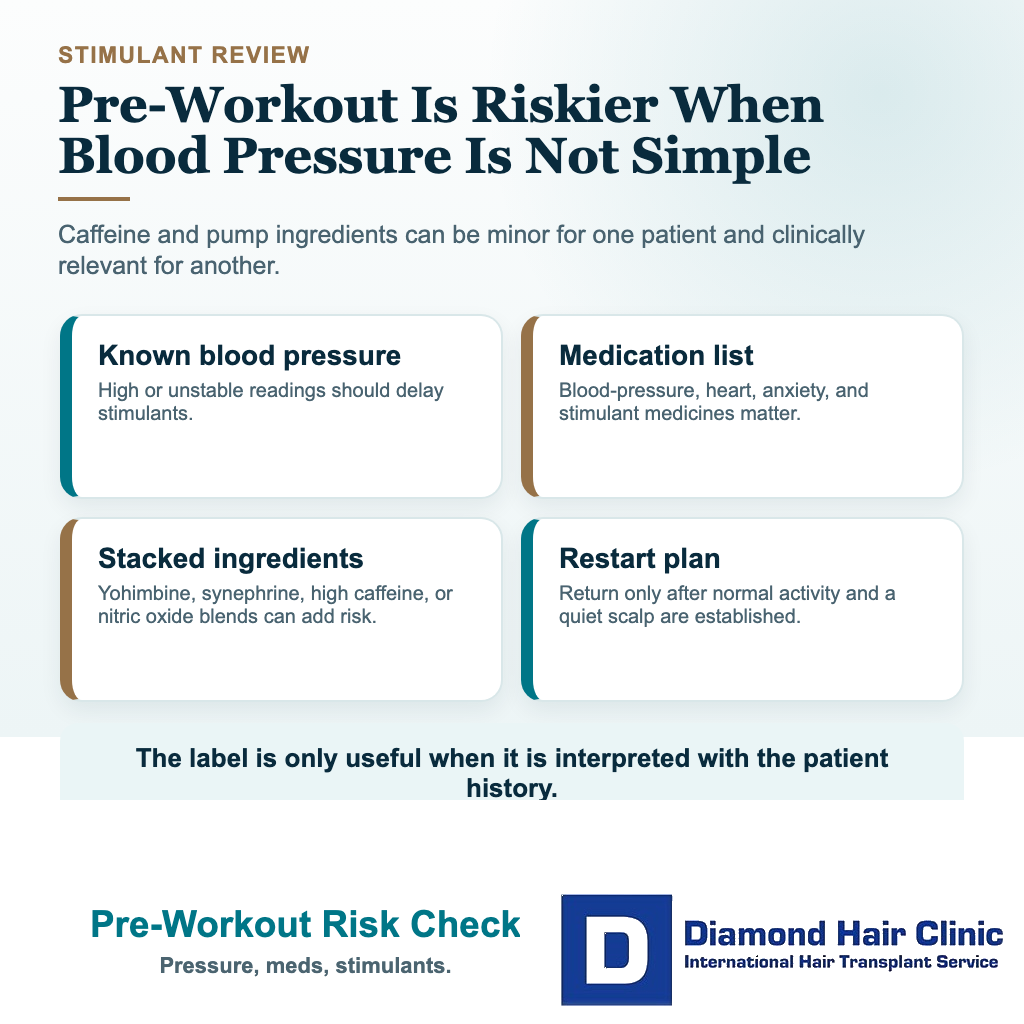 STIMULANT REVIEW

Pre-Workout Is Riskier When Blood Pressure Is Not Simple

Caffeine and pump ingredients can be minor for one patient and clinically relevant for another.

Known blood pressure
High or unstable readings should delay stimulants.

Medication list
Blood-pressure, heart, anxiety, and stimulant medicines matter.

Stacked ingredients
Yohimbine, synephrine, high caffeine, or nitric oxide blends can add risk.

Restart plan
Return only after normal activity and a quiet scalp are established.

The label is only useful when it is interpreted with the patient history.

Pre-Workout Risk Check
Pressure, meds, stimulants.

D
Diamond Hair Clinic
International Hair Transplant Service